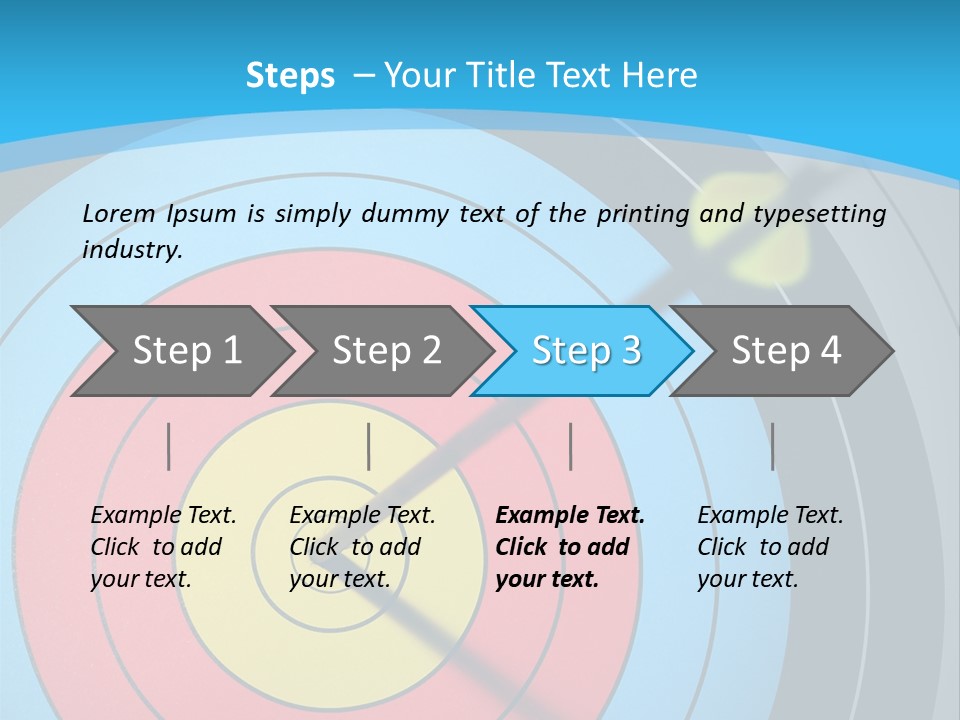 Steps – Your Title Text Here

Lorem Ipsum is simply dummy text of the printing and typesetting industry.

Step 1

Step 2

Step 3

Step 4

Example Text. Click to add your text.

Example Text. Click to add your text.

Example Text. Click to add your text.

Example Text. Click to add your text.